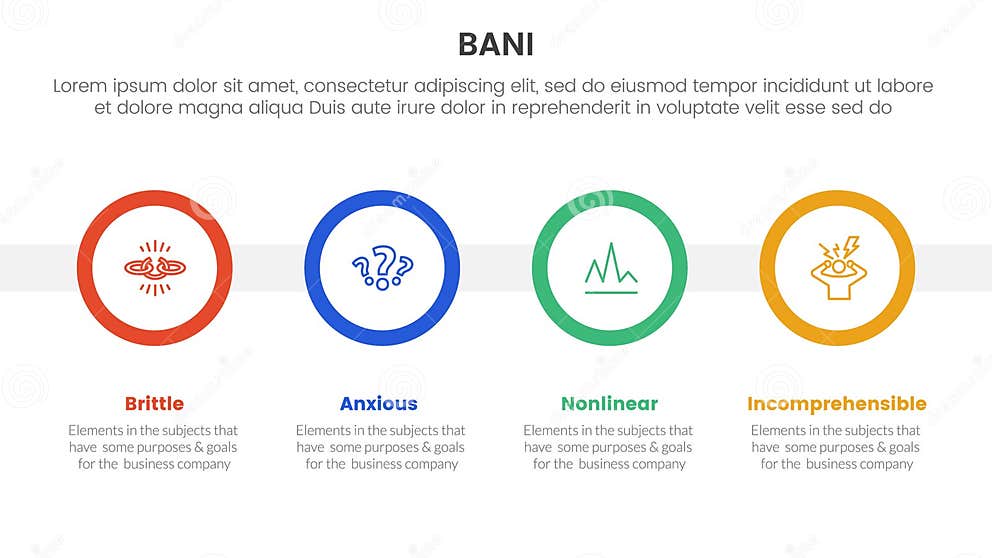 BANI

Lorem ipsum dolor sit amet, consectetur adipiscing elit, sed do eiusmod tempor incididunt ut labore et dolore magna aliqua Duis aute irure dolor in reprehenderit in voluptate velit esse sed do

Brittle
Elements in the subjects that have some purposes & goals for the business company

Anxious
Elements in the subjects that have some purposes & goals for the business company

Nonlinear
Elements in the subjects that have some purposes & goals for the business company

Incomprehensible
Elements in the subjects that have some purposes & goals for the business company